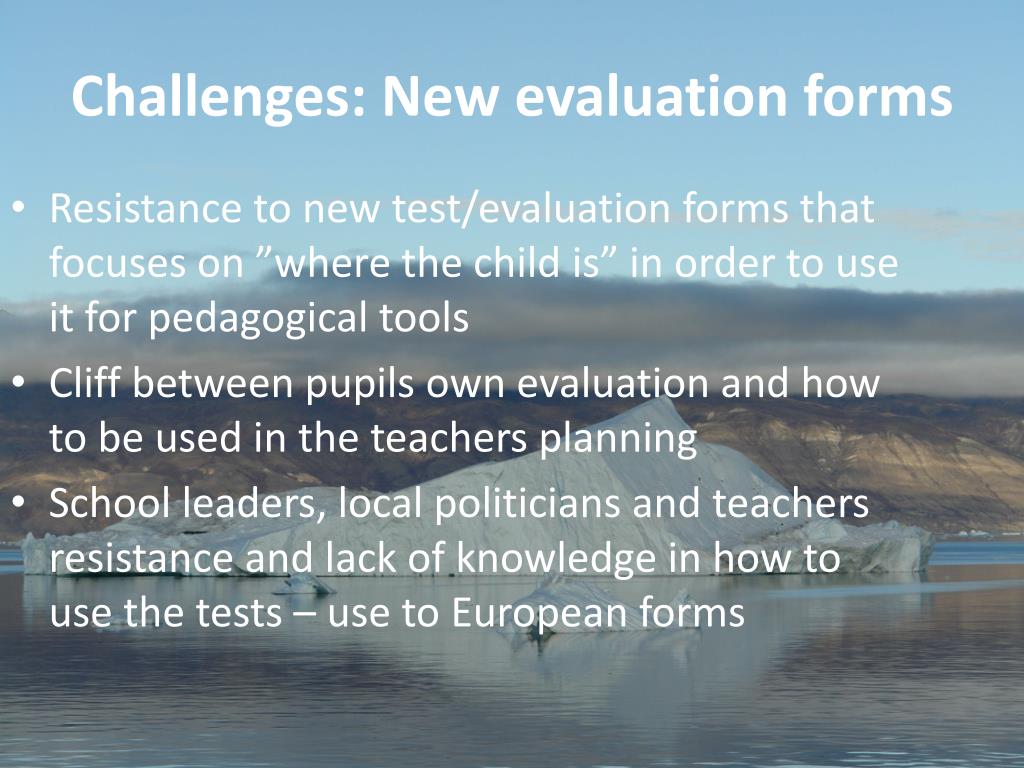 Challenges: New evaluation forms

• Resistance to new test/evaluation forms that focuses on ”where the child is” in order to use it for pedagogical tools
• Cliff between pupils own evaluation and how to be used in the teachers planning
• School leaders, local politicians and teachers resistance and lack of knowledge in how to use the tests – use to European forms